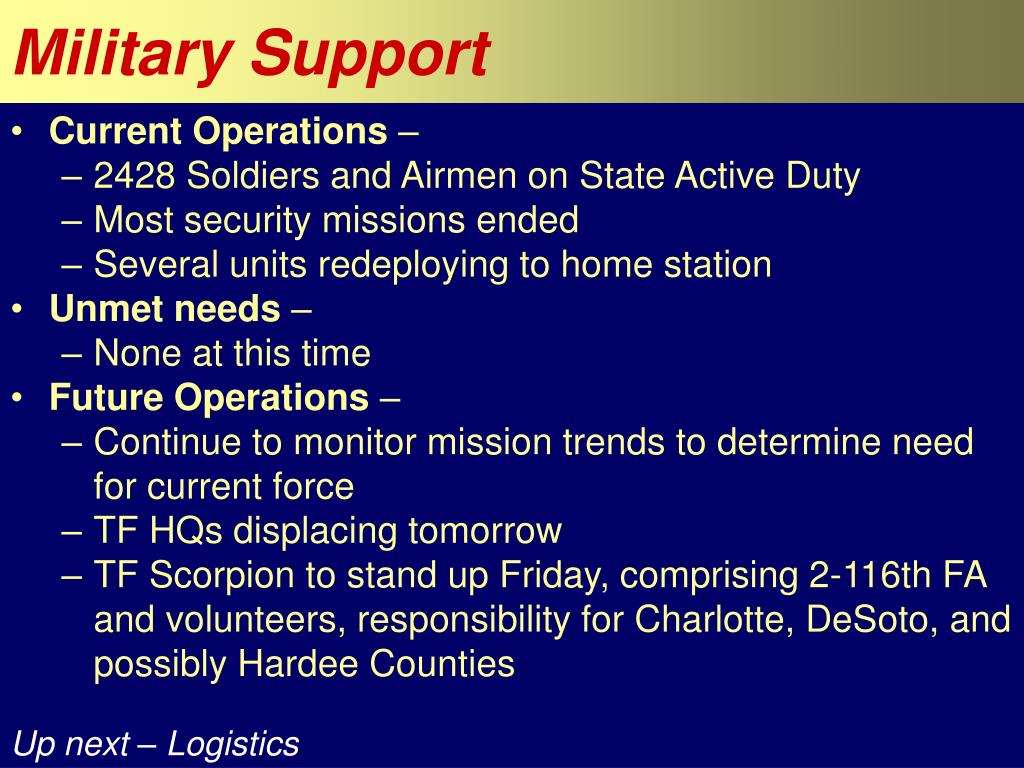 Military Support

• Current Operations –
– 2428 Soldiers and Airmen on State Active Duty
– Most security missions ended
– Several units redeploying to home station
• Unmet needs –
– None at this time
• Future Operations –
– Continue to monitor mission trends to determine need for current force
– TF HQs displacing tomorrow
– TF Scorpion to stand up Friday, comprising 2-116th FA and volunteers, responsibility for Charlotte, DeSoto, and possibly Hardee Counties

Up next – Logistics